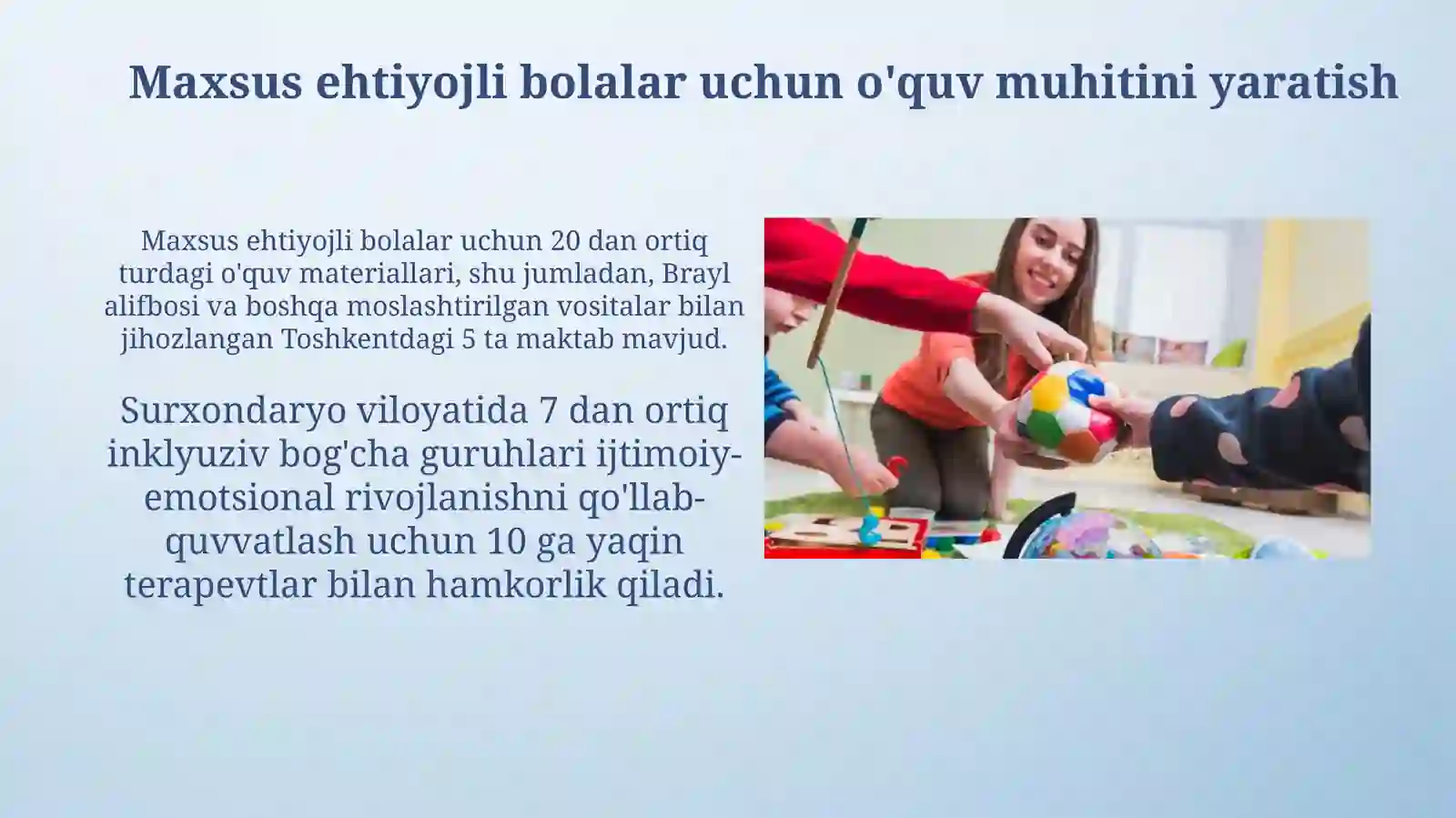 Maxsus ehtiyojli bolalar uchun o'quv muhitini yaratish

Maxsus ehtiyojli bolalar uchun 20 dan ortiq turdagi o'quv materiallari, shu jumladan, Brayl alifbosi va boshqa moslashtirilgan vositalar bilan jihozlangan Toshkentdagi 5 ta maktab mavjud.

Surxondaryo viloyatida 7 dan ortiq inklyuziv bog'cha guruhlari ijtimoiy-emotsional rivojlanishni qo'llab-quvvatlash uchun 10 ga yaqin terapevtlar bilan hamkorlik qiladi.